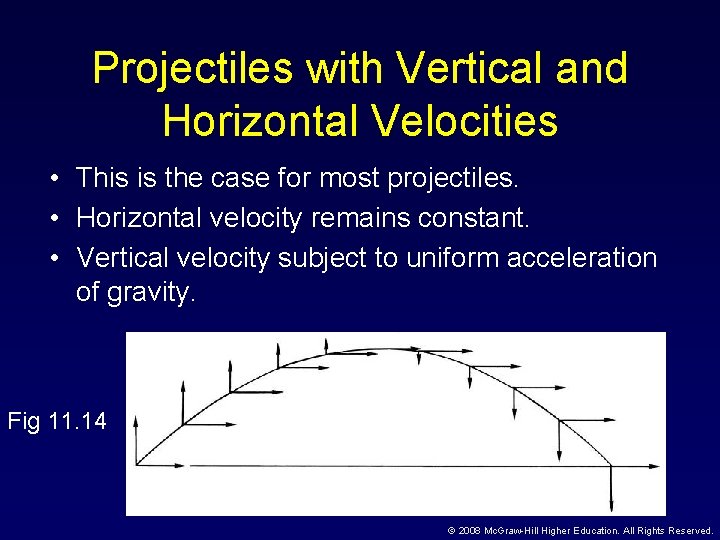 Projectiles with Vertical and Horizontal Velocities

• This is the case for most projectiles.
• Horizontal velocity remains constant.
• Vertical velocity subject to uniform acceleration of gravity.

Fig 11.14

© 2008 McGraw-Hill Higher Education. All Rights Reserved.